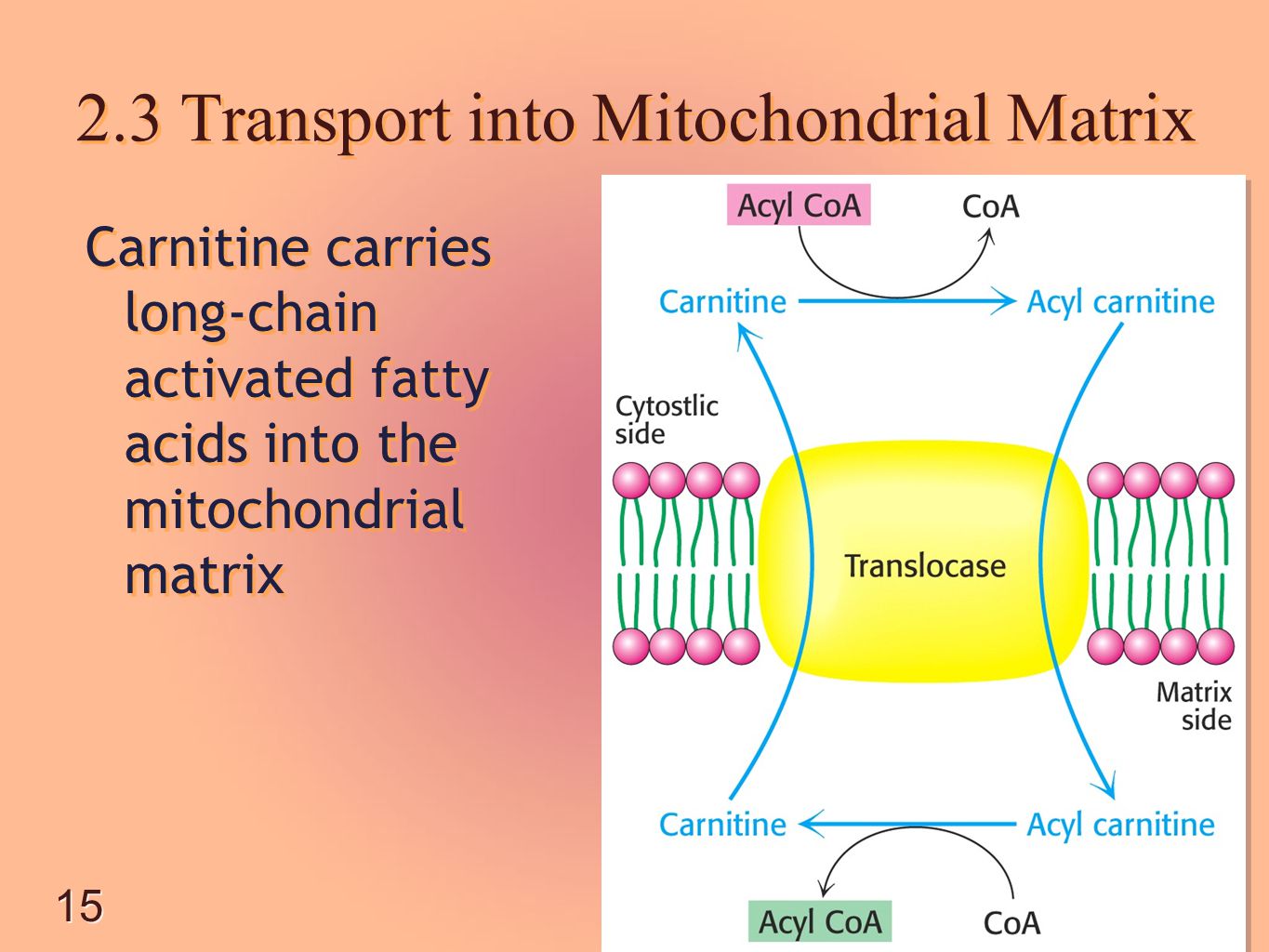 2.3 Transport into Mitochondrial Matrix

Carnitine carries long-chain activated fatty acids into the mitochondrial matrix

Acyl CoA
CoA
Carnitine
Acyl carnitine
Cytostlic side
Translocase
Matrix side
Carnitine
Acyl carnitine
Acyl CoA
CoA

15